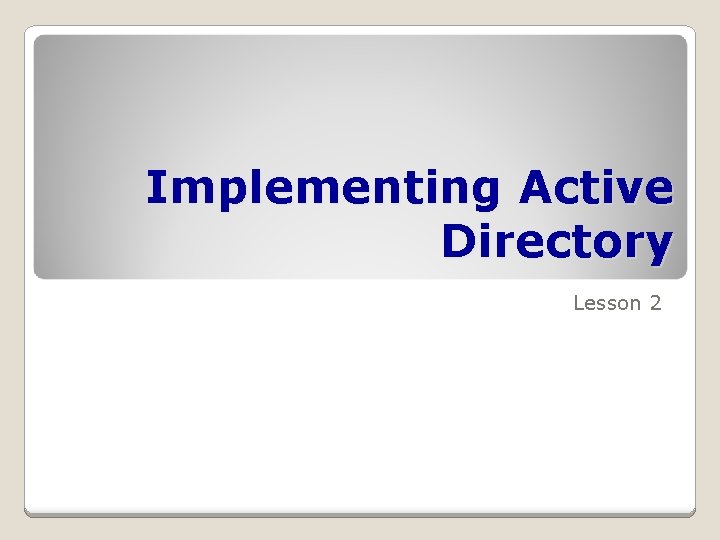 Implementing Active Directory

Lesson 2